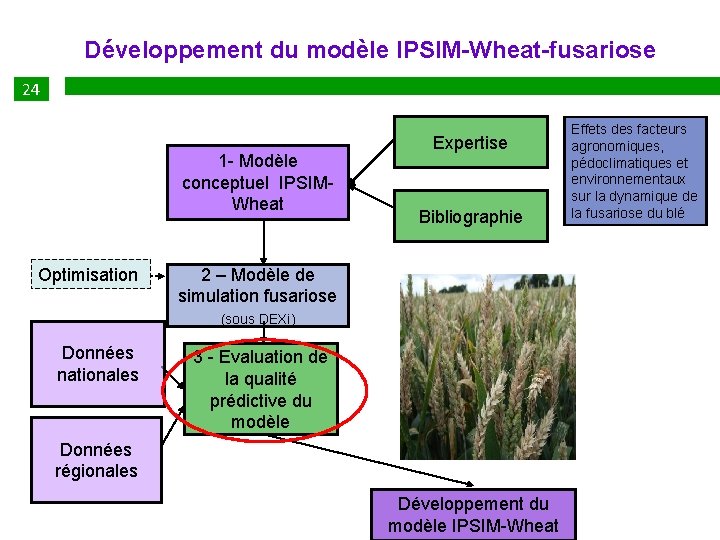 Développement du modèle IPSIM-Wheat-fusariose

24

1- Modèle conceptuel IPSIM-Wheat

Expertise

Bibliographie

Effets des facteurs agronomiques, pédoclimatiques et environnementaux sur la dynamique de la fusariose du blé

Optimisation

2 – Modèle de simulation fusariose
(sous DEXi)

Données nationales

3 - Evaluation de la qualité prédictive du modèle

Données régionales

Développement du modèle IPSIM-Wheat